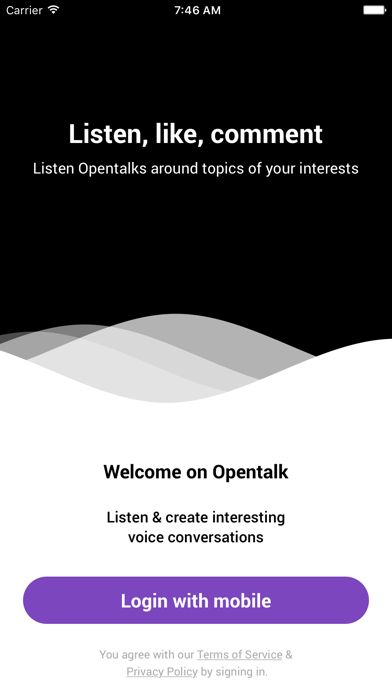 Carrier 7:46 AM

Listen, like, comment

Listen Opentalks around topics of your interests

Welcome on Opentalk

Listen & create interesting voice conversations

Login with mobile

You agree with our Terms of Service & Privacy Policy by signing in.